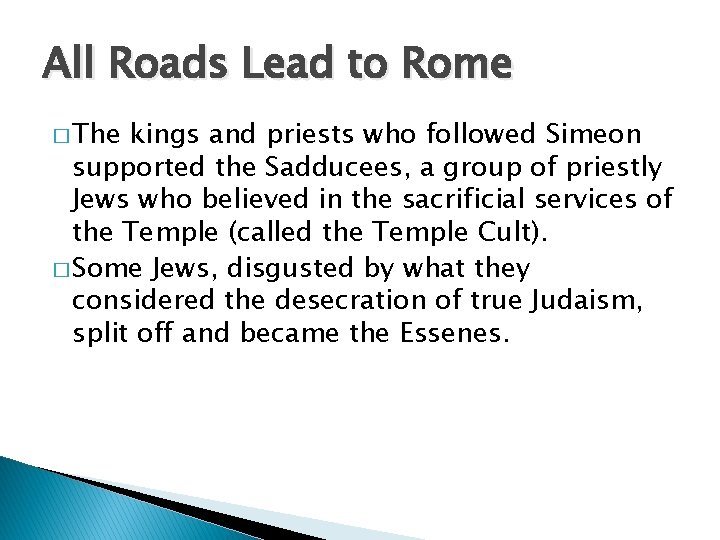 All Roads Lead to Rome

□ The kings and priests who followed Simeon supported the Sadducees, a group of priestly Jews who believed in the sacrificial services of the Temple (called the Temple Cult).

□ Some Jews, disgusted by what they considered the desecration of true Judaism, split off and became the Essenes.